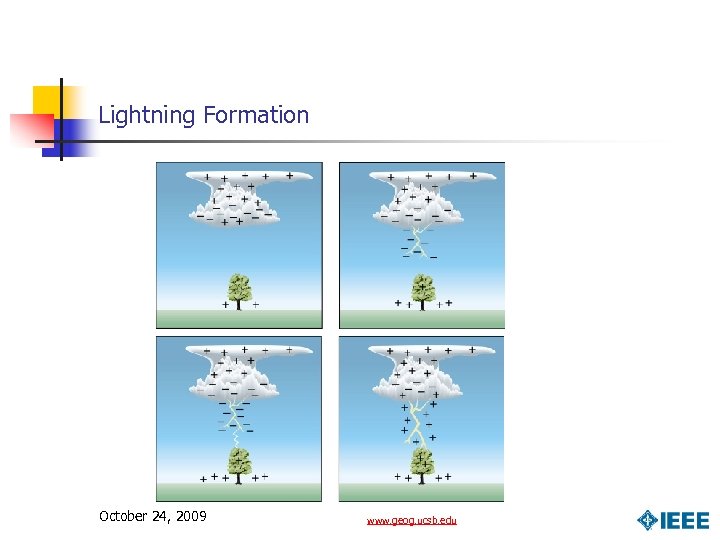 Lightning Formation

October 24, 2009

www.geog.ucsb.edu

IEEE